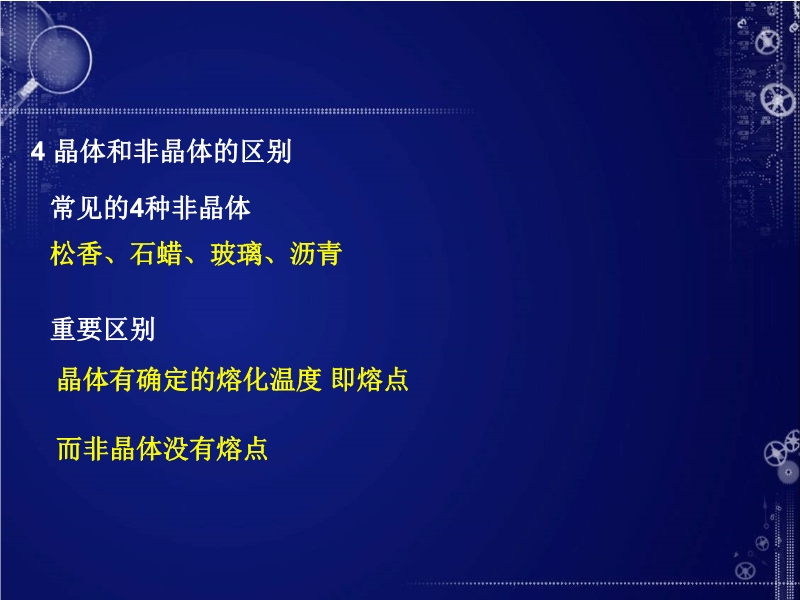 4 晶体和非晶体的区别

常见的4种非晶体

松香、石蜡、玻璃、沥青

重要区别

晶体有确定的熔化温度 即熔点

而非晶体没有熔点